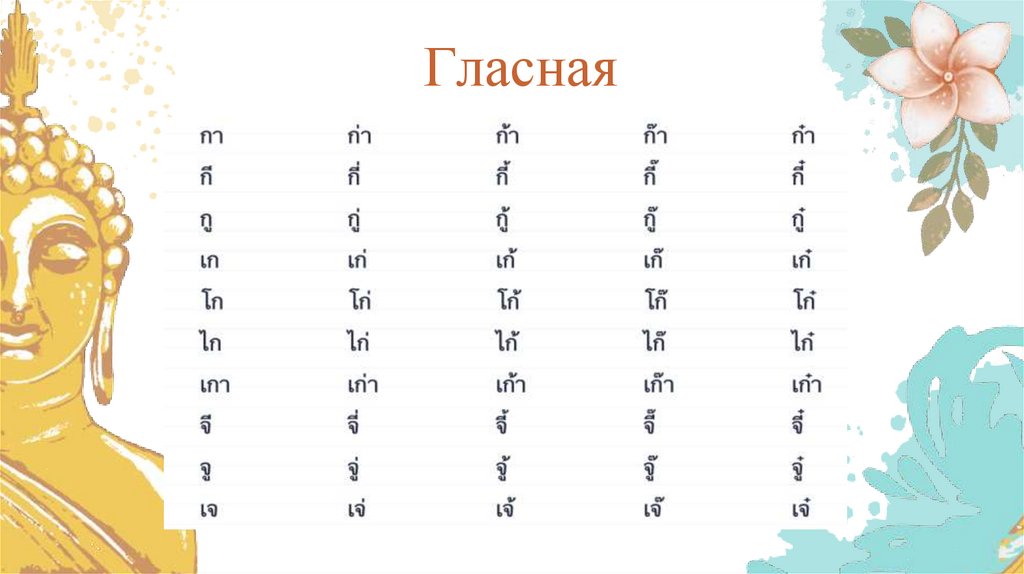 Гласная

| กา | ก่า | ก้า | ก๊า | ก๋า |
|---|---|---|---|---|
| กี | กี่ | กี้ | กี๊ | กี๋ |
| กู | กู่ | กู้ | กู๊ | กู๋ |
| เก | เก่ | เก้ | เก๊ | เก๋ |
| โก | โก่ | โก้ | โก๊ | โก๋ |
| ไก | ไก่ | ไก้ | ไก๊ | ไก๋ |
| เกา | เก่า | เก้า | เก๊า | เก๋า |
| จี | จี่ | จี้ | จี๊ | จี๋ |
| จู | จู่ | จู้ | จู๊ | จู๋ |
| เจ | เจ่ | เจ้ | เจ๊ | เจ๋ |